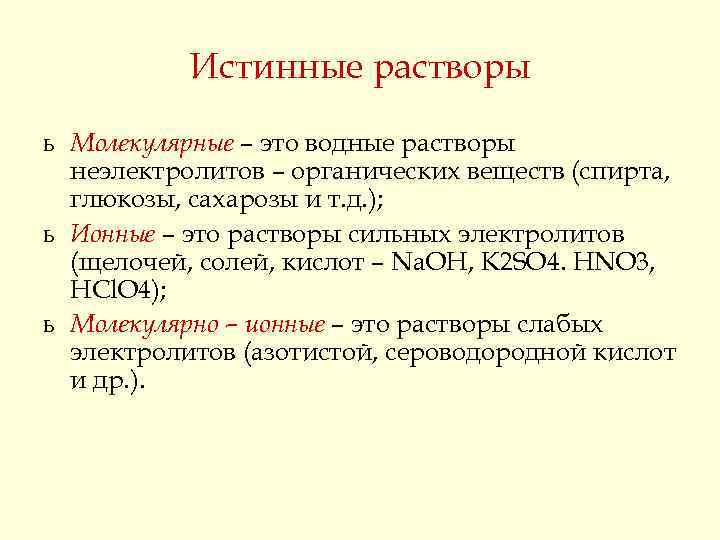 Истинные растворы

ь Молекулярные – это водные растворы неэлектролитов – органических веществ (спирта, глюкозы, сахарозы и т.д.);

ь Ионные – это растворы сильных электролитов (щелочей, солей, кислот – NaOH, K2SO4. HNO3, HClO4);

ь Молекулярно – ионные – это растворы слабых электролитов (азотистой, сероводородной кислот и др.).